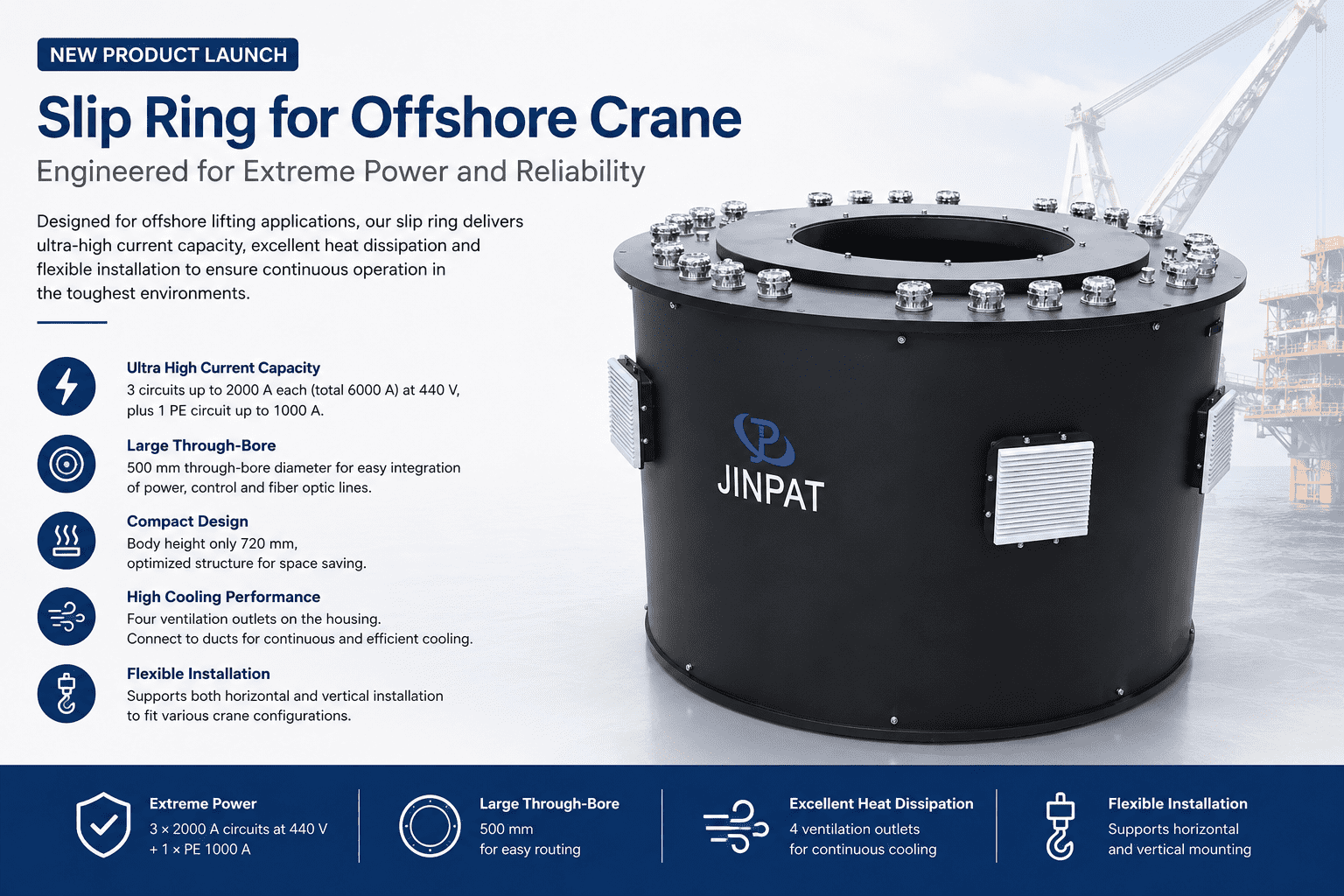 NEW PRODUCT LAUNCH

Slip Ring for Offshore Crane

Engineered for Extreme Power and Reliability

Designed for offshore lifting applications, our slip ring delivers ultra-high current capacity, excellent heat dissipation and flexible installation to ensure continuous operation in the toughest environments.

Ultra High Current Capacity
3 circuits up to 2000 A each (total 6000 A) at 440 V, plus 1 PE circuit up to 1000 A.

Large Through-Bore
500 mm through-bore diameter for easy integration of power, control and fiber optic lines.

Compact Design
Body height only 720 mm, optimized structure for space saving.

High Cooling Performance
Four ventilation outlets on the housing. Connect to ducts for continuous and efficient cooling.

Flexible Installation
Supports both horizontal and vertical installation to fit various crane configurations.

JINPAT

Extreme Power
3 × 2000 A circuits at 440 V + 1 × PE 1000 A

Large Through-Bore
500 mm for easy routing

Excellent Heat Dissipation
4 ventilation outlets for continuous cooling

Flexible Installation
Supports horizontal and vertical mounting